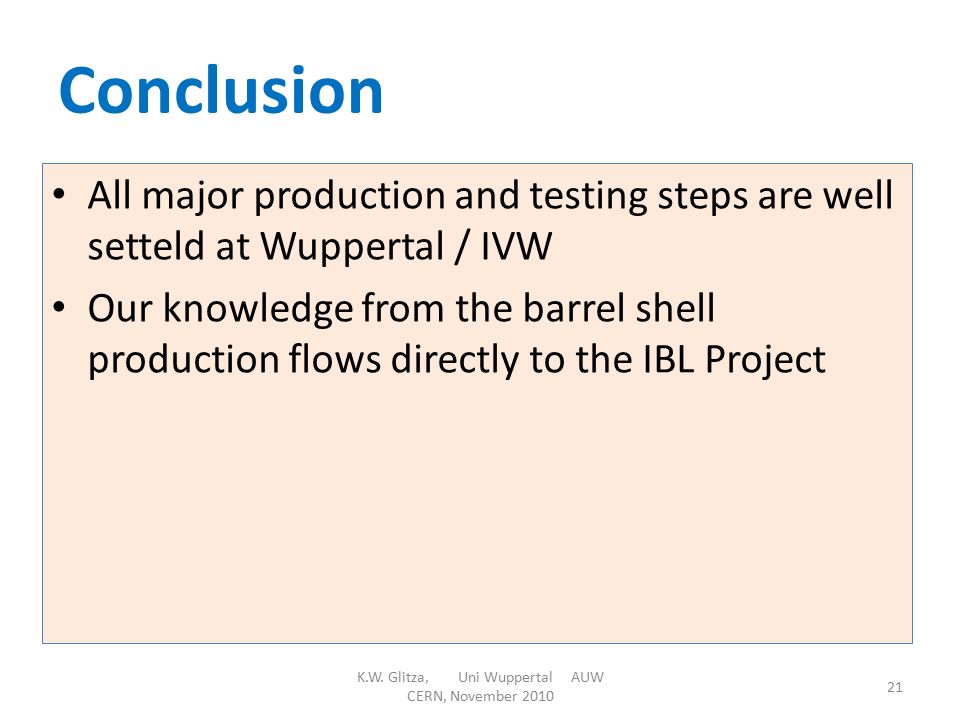 Conclusion

• All major production and testing steps are well setteld at Wuppertal / IVW

• Our knowledge from the barrel shell production flows directly to the IBL Project

K.W. Glitza, Uni Wuppertal AUW
CERN, November 2010

21